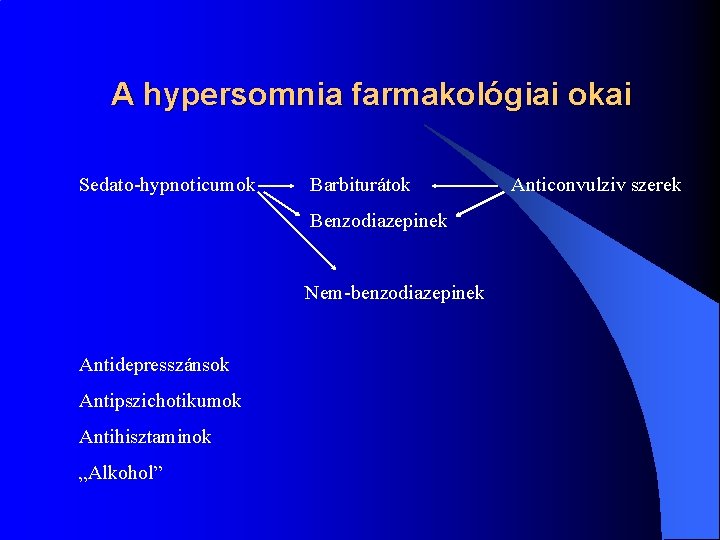 A hypersomnia farmakológiai okai

Sedato-hypnoticumok

Barbiturátok

Anticonvulziv szerek

Benzodiazepinek

Nem-benzodiazepinek

Antidepresszánsok

Antipszichotikumok

Antihisztaminok

„Alkohol”